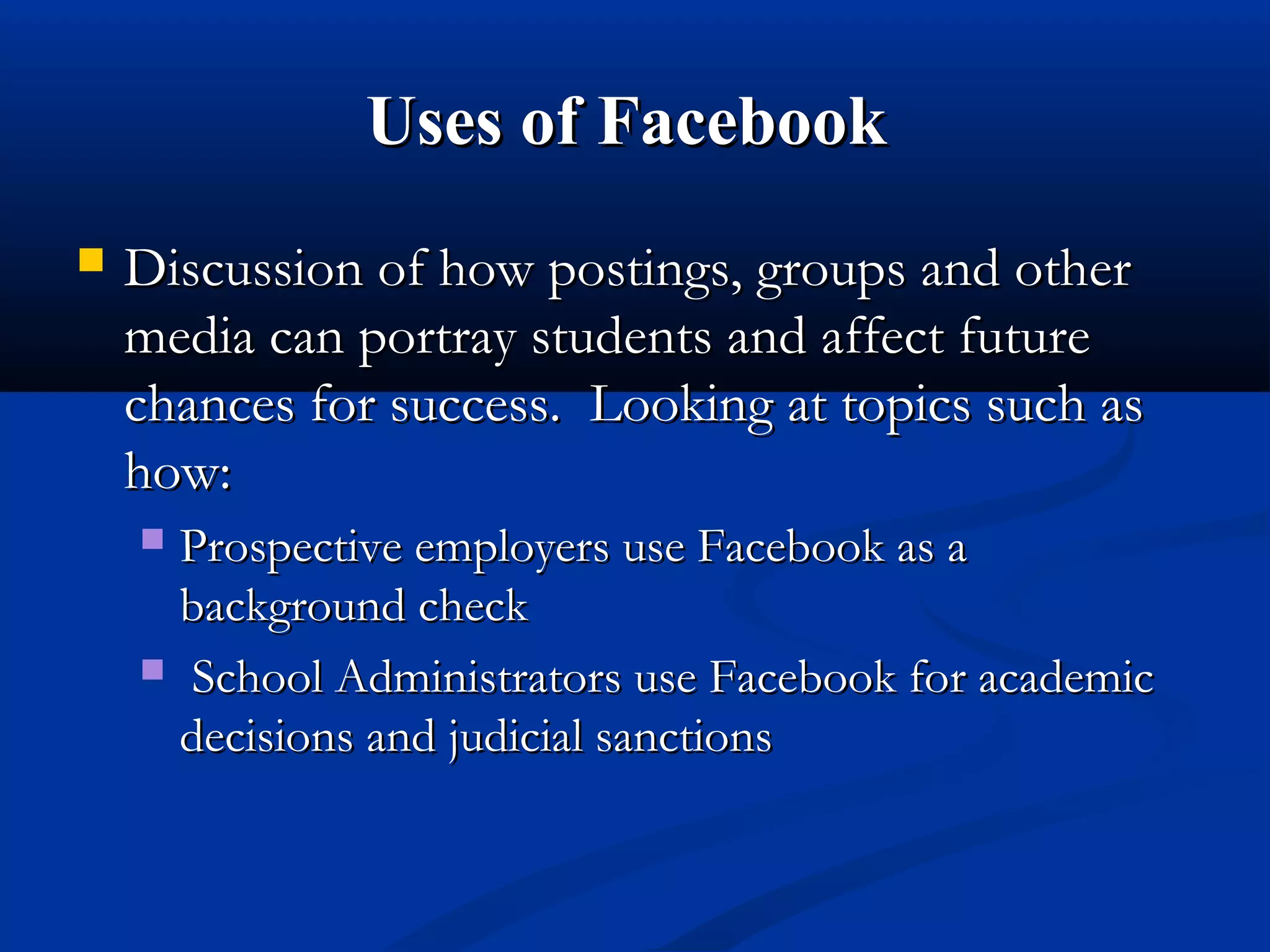 Uses of Facebook

Discussion of how postings, groups and other media can portray students and affect future chances for success. Looking at topics such as how:

Prospective employers use Facebook as a background check

School Administrators use Facebook for academic decisions and judicial sanctions